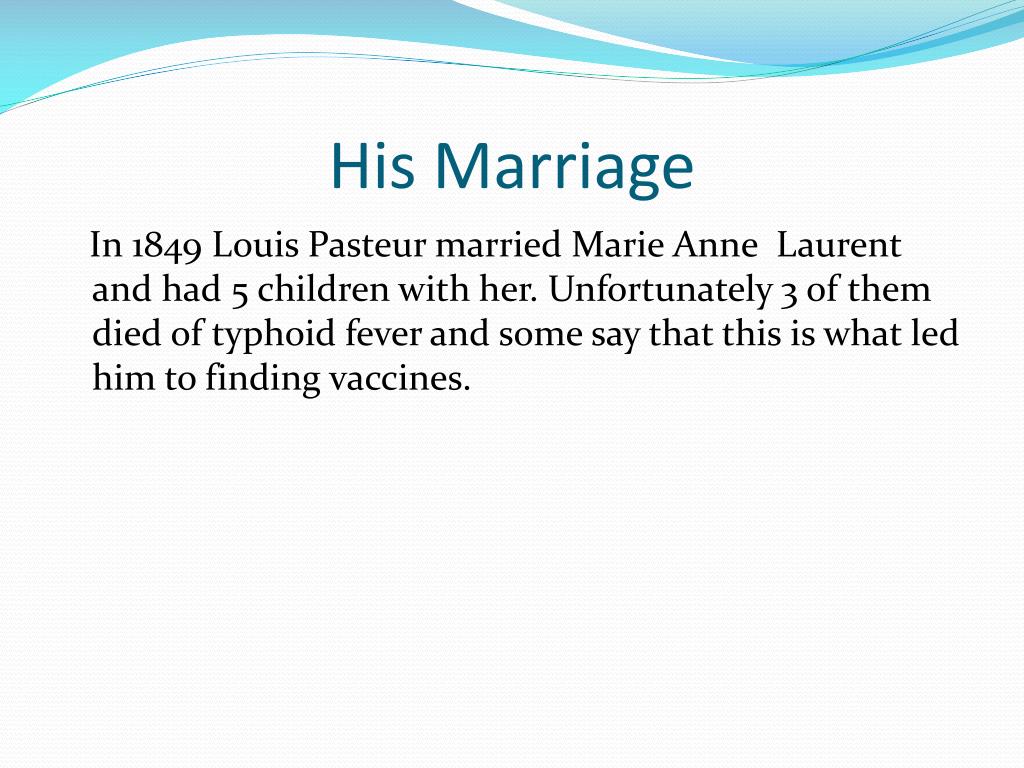 His Marriage

In 1849 Louis Pasteur married Marie Anne Laurent and had 5 children with her. Unfortunately 3 of them died of typhoid fever and some say that this is what led him to finding vaccines.